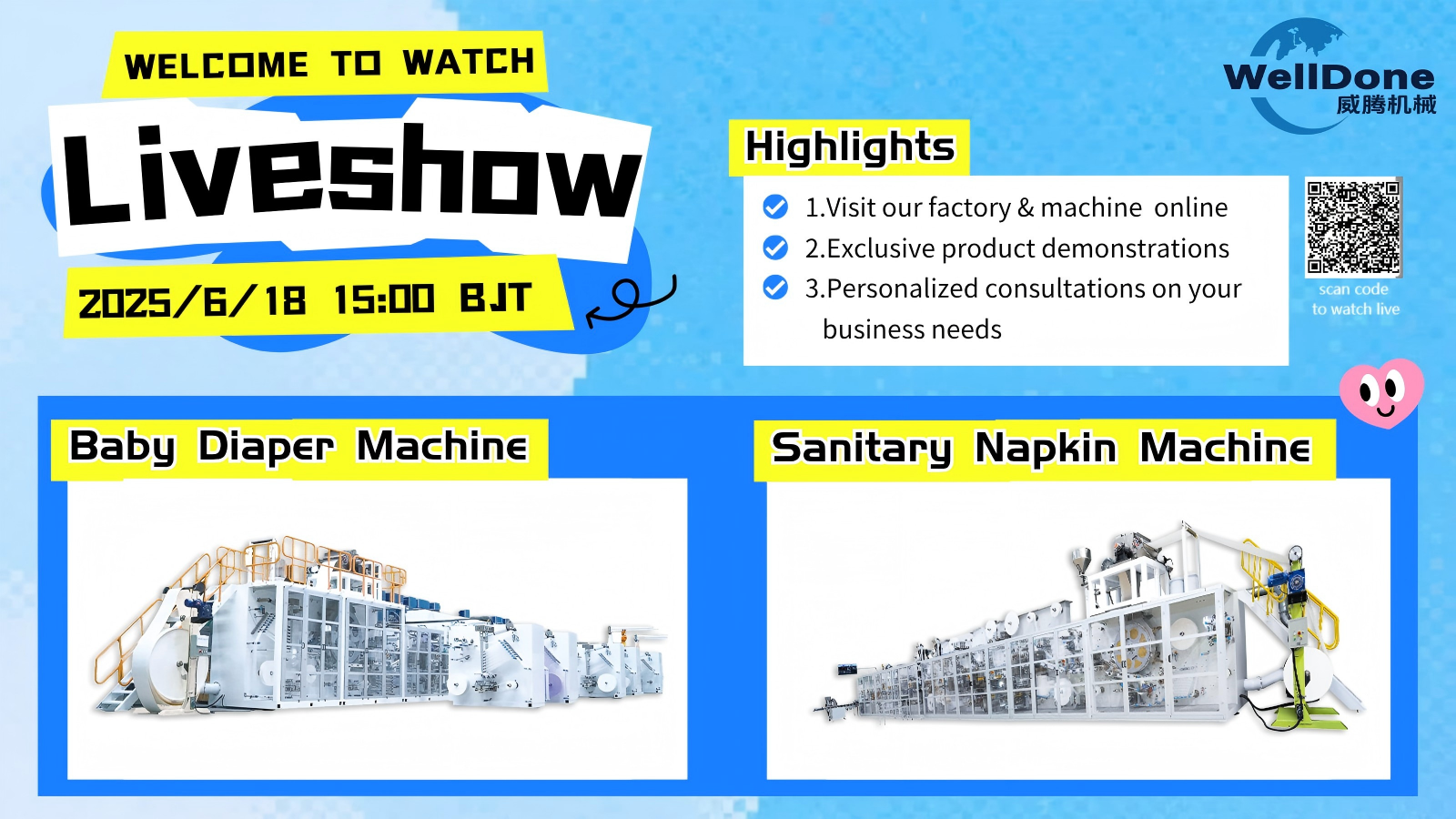 WELCOME TO WATCH

Liveshow

2025/6/18 15:00 BJT

WellDone
威腾机械

Highlights

1.Visit our factory & machine online
2.Exclusive product demonstrations
3.Personalized consultations on your business needs

scan code
to watch live

Baby Diaper Machine

Sanitary Napkin Machine